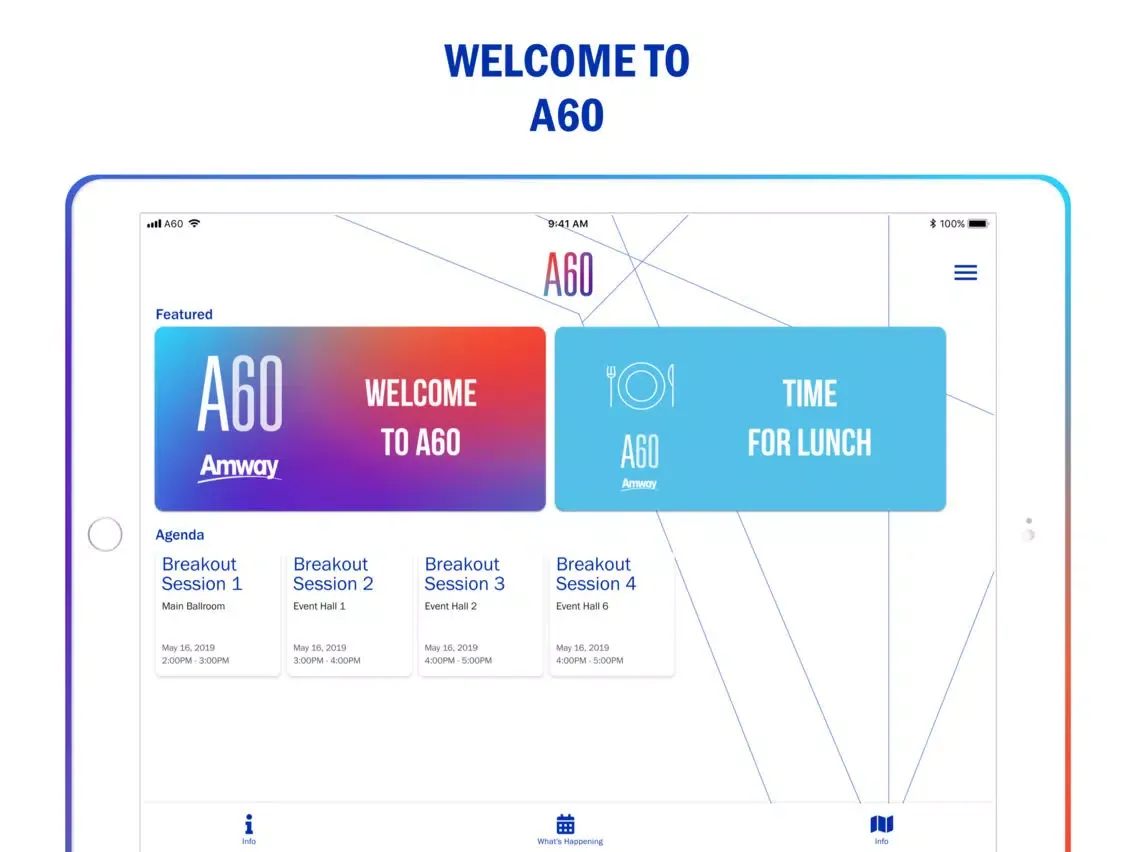 WELCOME TO
A60

A60 9:41 AM 100%

A60

Featured

A60
Amway

WELCOME
TO A60

A60
Amway

TIME
FOR LUNCH

Agenda

Breakout Session 1
Main Ballroom
May 16, 2019
2:00PM - 3:00PM

Breakout Session 2
Event Hall 1
May 16, 2019
3:00PM - 4:00PM

Breakout Session 3
Event Hall 2
May 16, 2019
4:00PM - 5:00PM

Breakout Session 4
Event Hall 6
May 16, 2019
4:00PM - 5:00PM

Info
What's Happening
Info